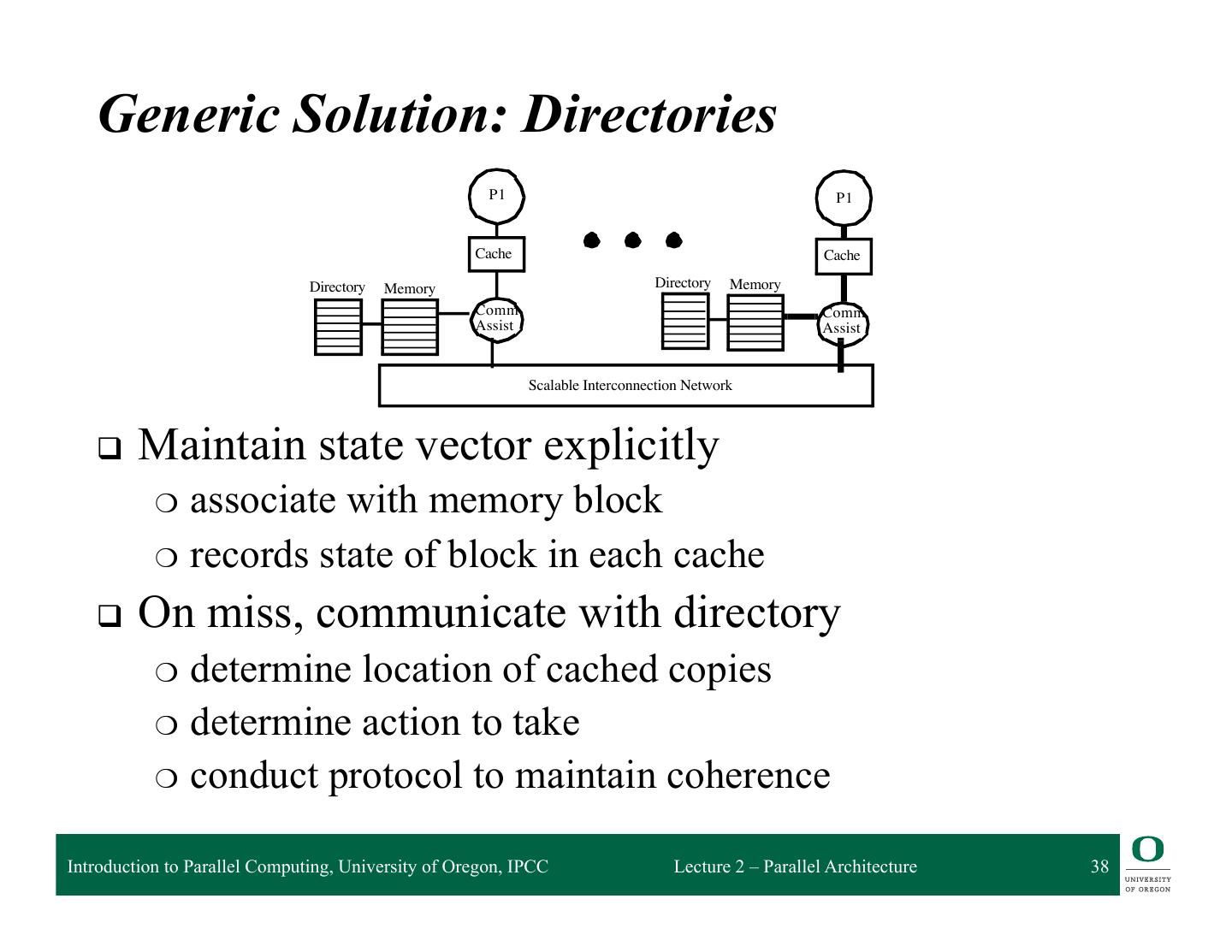 Generic Solution: Directories

P1

Cache

Directory Memory

Comm Assist

P1

Cache

Directory Memory

Comm Assist

Scalable Interconnection Network

❑ Maintain state vector explicitly
○ associate with memory block
○ records state of block in each cache

❑ On miss, communicate with directory
○ determine location of cached copies
○ determine action to take
○ conduct protocol to maintain coherence

Introduction to Parallel Computing, University of Oregon, IPCC Lecture 2 – Parallel Architecture 38

O UNIVERSITY OF OREGON